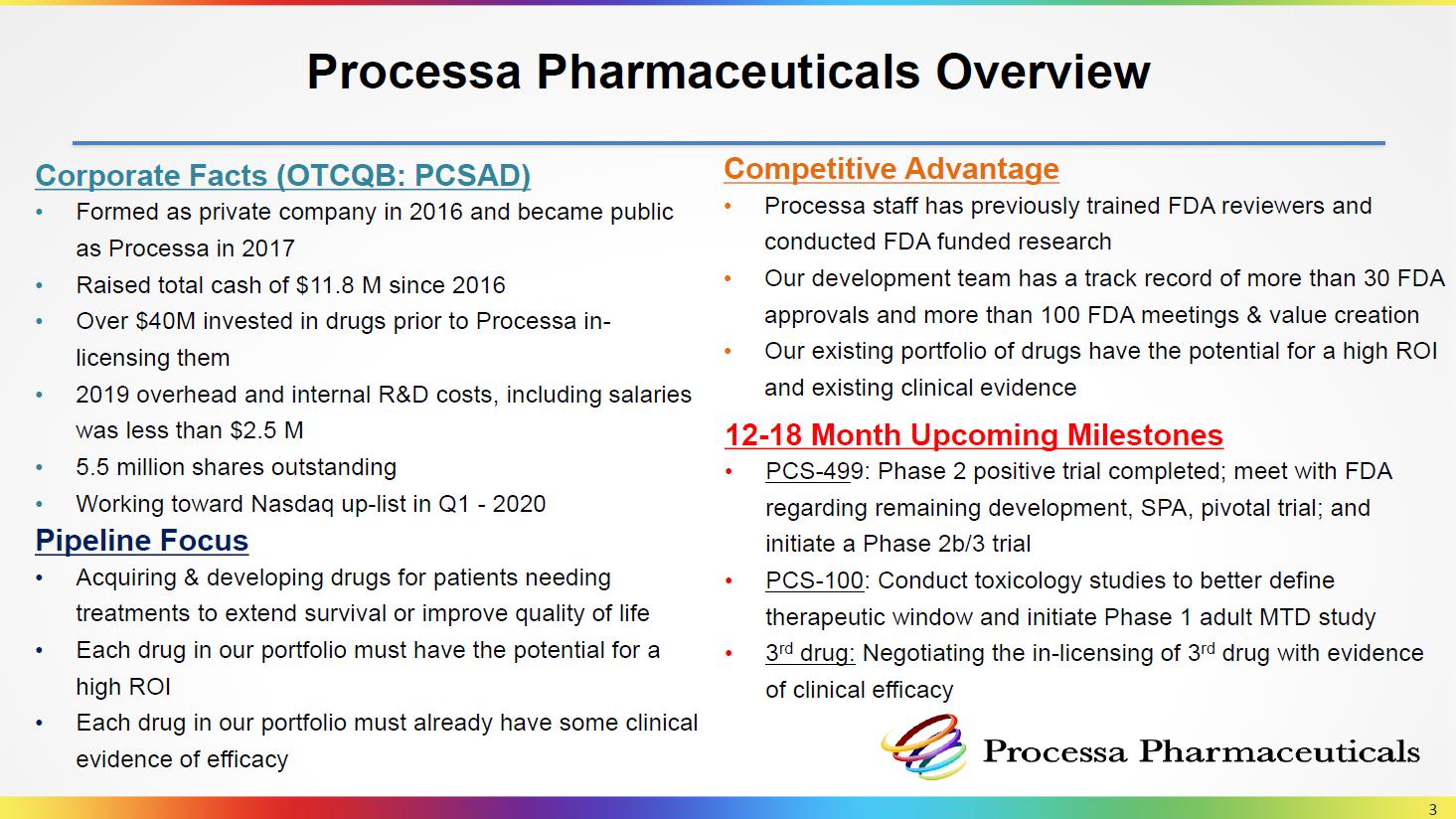 Processa Pharmaceuticals Overview

Corporate Facts (OTCQB: PCSAD)
• Formed as private company in 2016 and became public as Processa in 2017
• Raised total cash of $11.8 M since 2016
• Over $40M invested in drugs prior to Processa in-licensing them
• 2019 overhead and internal R&D costs, including salaries was less than $2.5 M
• 5.5 million shares outstanding
• Working toward Nasdaq up-list in Q1 - 2020

Pipeline Focus
• Acquiring & developing drugs for patients needing treatments to extend survival or improve quality of life
• Each drug in our portfolio must have the potential for a high ROI
• Each drug in our portfolio must already have some clinical evidence of efficacy

Competitive Advantage
• Processa staff has previously trained FDA reviewers and conducted FDA funded research
• Our development team has a track record of more than 30 FDA approvals and more than 100 FDA meetings & value creation
• Our existing portfolio of drugs have the potential for a high ROI and existing clinical evidence

12-18 Month Upcoming Milestones
• PCS-499: Phase 2 positive trial completed; meet with FDA regarding remaining development, SPA, pivotal trial; and initiate a Phase 2b/3 trial
• PCS-100: Conduct toxicology studies to better define therapeutic window and initiate Phase 1 adult MTD study
• 3$^{rd}$ drug: Negotiating the in-licensing of 3$^{rd}$ drug with evidence of clinical efficacy

Processa Pharmaceuticals

3